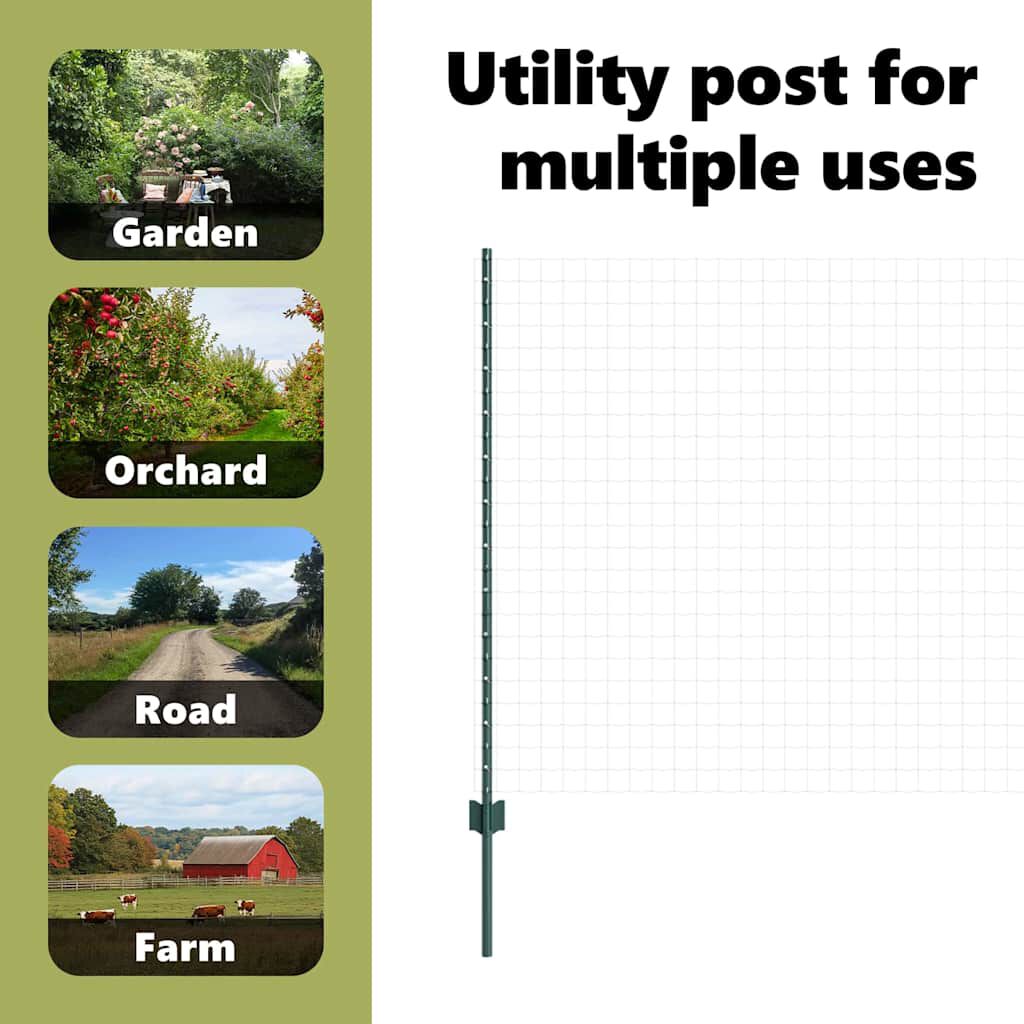 Garden

Orchard

Road

Farm

Utility post for multiple uses